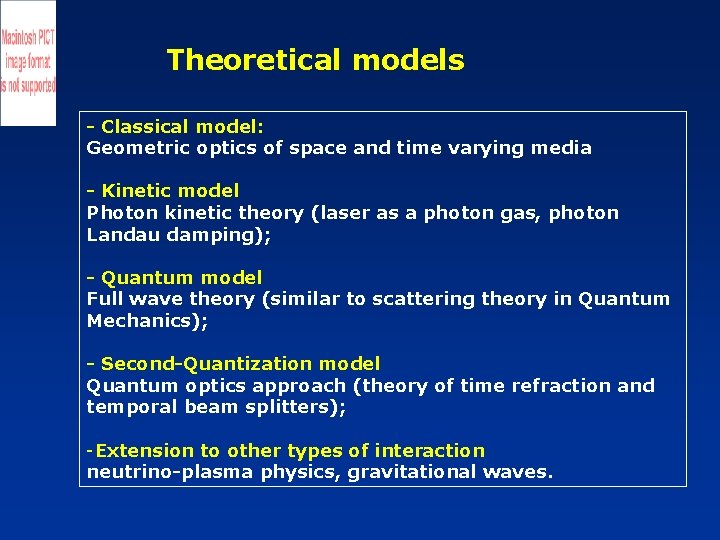 Macintosh PICT image format is not supported

Theoretical models

- Classical model:
Geometric optics of space and time varying media

- Kinetic model
Photon kinetic theory (laser as a photon gas, photon Landau damping);

- Quantum model
Full wave theory (similar to scattering theory in Quantum Mechanics);

- Second-Quantization model
Quantum optics approach (theory of time refraction and temporal beam splitters);

-Extension to other types of interaction
neutrino-plasma physics, gravitational waves.